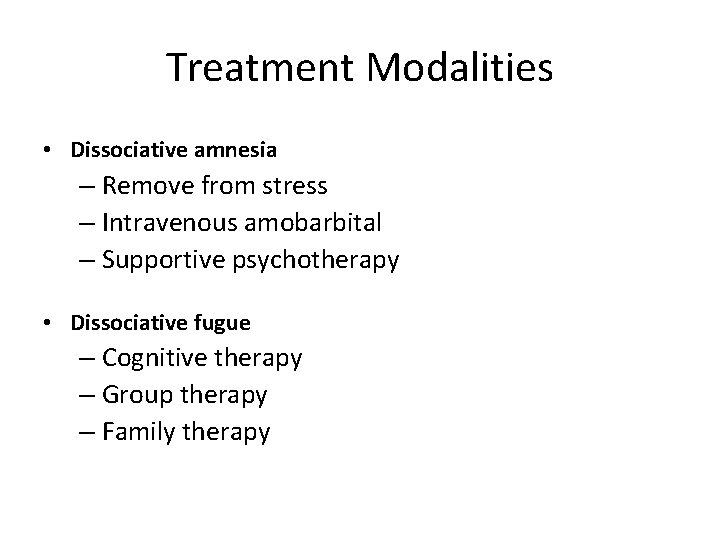 Treatment Modalities

• Dissociative amnesia
– Remove from stress
– Intravenous amobarbital
– Supportive psychotherapy

• Dissociative fugue
– Cognitive therapy
– Group therapy
– Family therapy